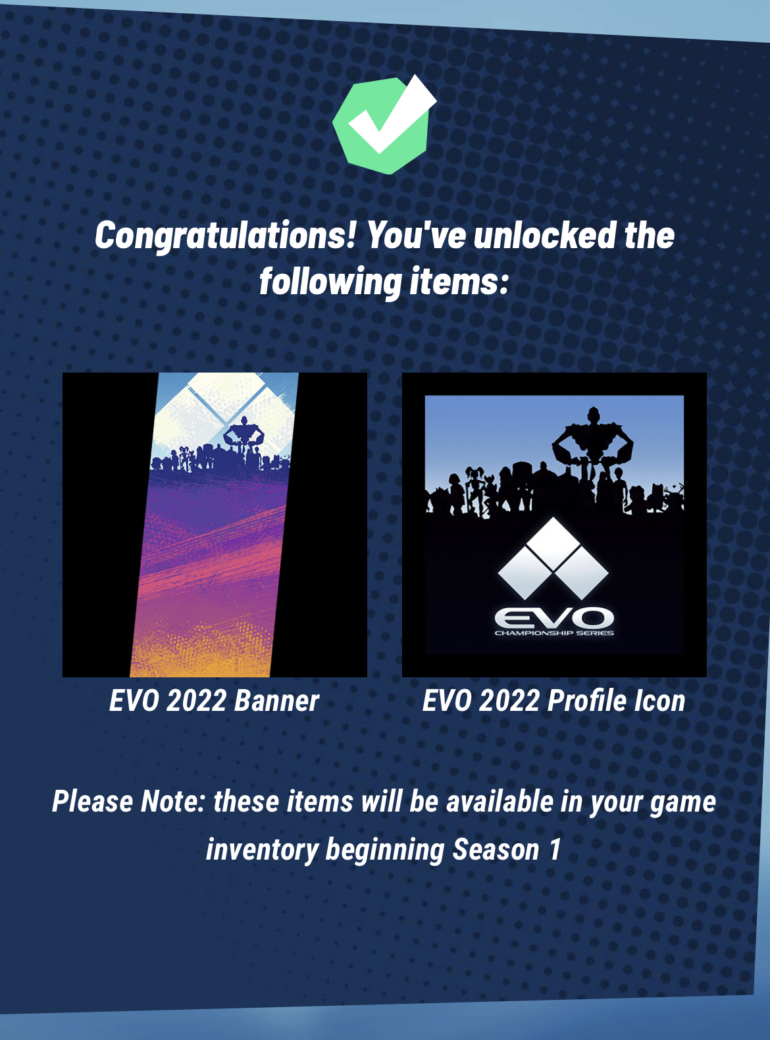 Congratulations! You've unlocked the following items:

EVO
CHAMPIONSHIP SERIES

EVO 2022 Banner

EVO 2022 Profile Icon

Please Note: these items will be available in your game inventory beginning Season 1